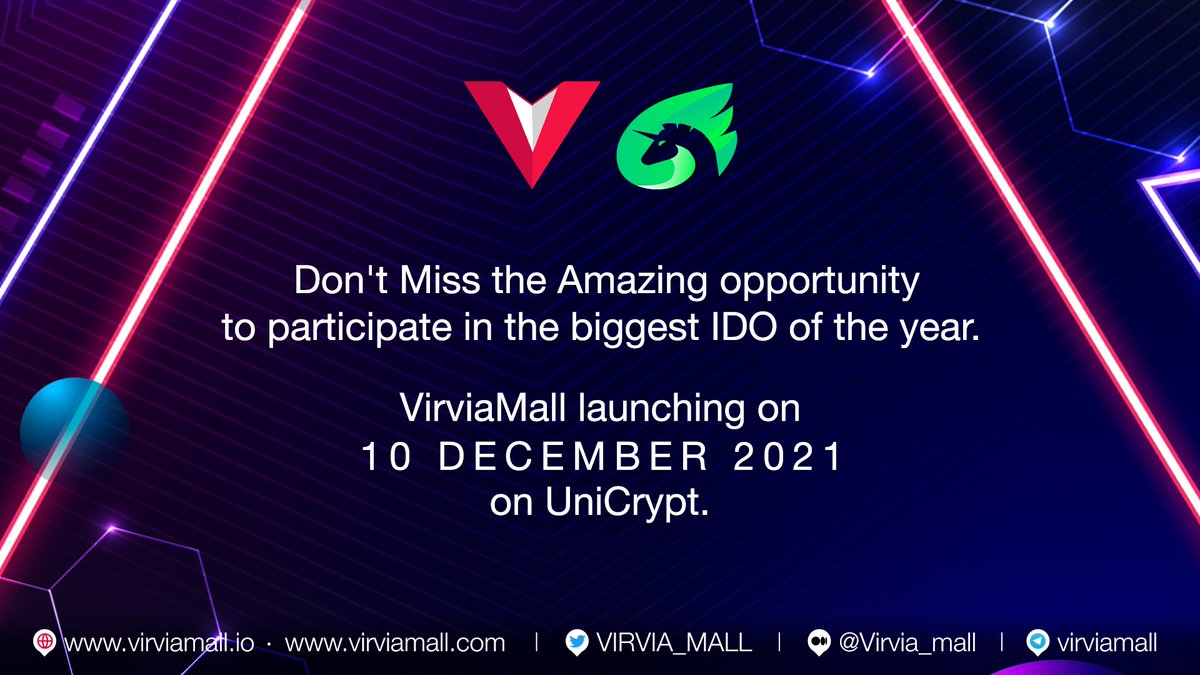 Don't Miss the Amazing opportunity to participate in the biggest IDO of the year.

VirviaMall launching on
10 DECEMBER 2021
on UniCrypt.

www.virviamall.io · www.virviamall.com | VIRVIA_MALL | @Virvia_mall | virviamall